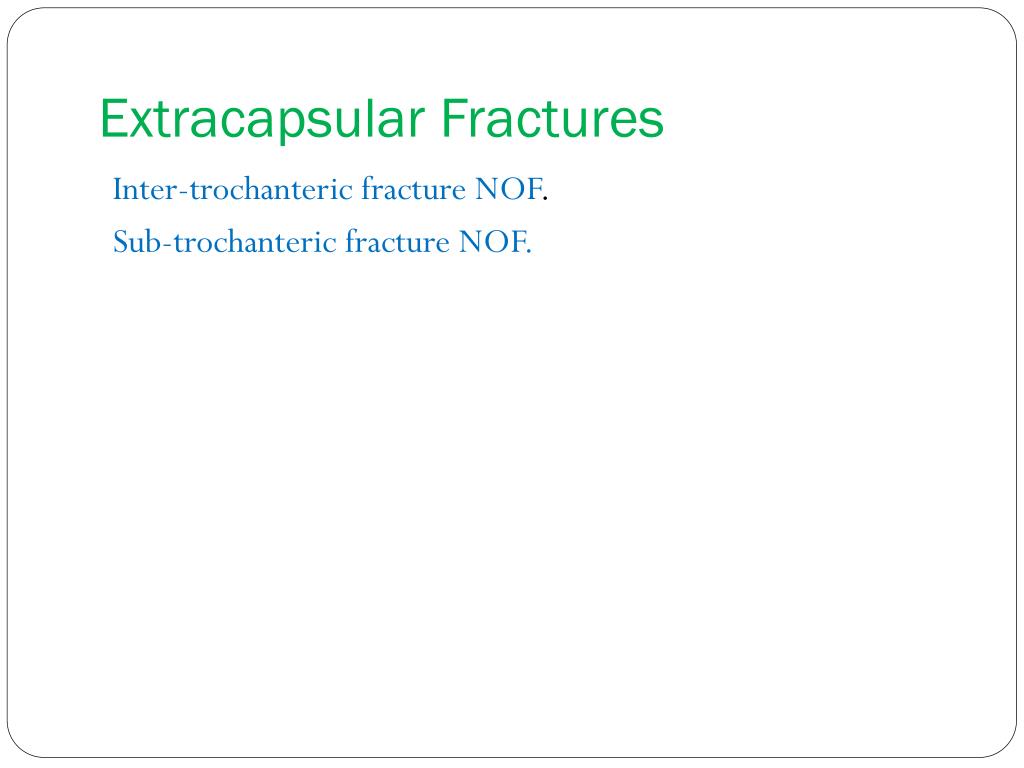 Extracapsular Fractures

Inter-trochanteric fracture NOF.

Sub-trochanteric fracture NOF.